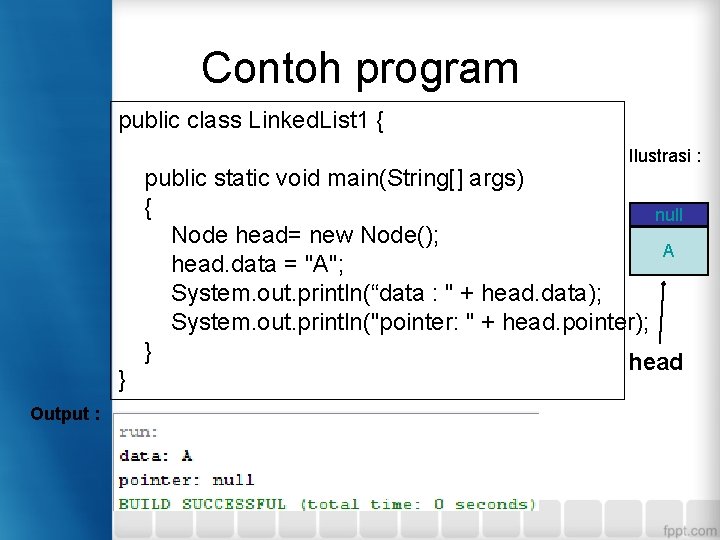 Contoh program

public class LinkedList1 {

public static void main(String[] args)
{
Node head= new Node();
head.data = "A";
System.out.println(“data : " + head.data);
System.out.println("pointer: " + head.pointer);
}
}

Ilustrasi :

null
A
head

Output :

run:
data: A
pointer: null
BUILD SUCCESSFUL (total time: 0 seconds)

fppt.com